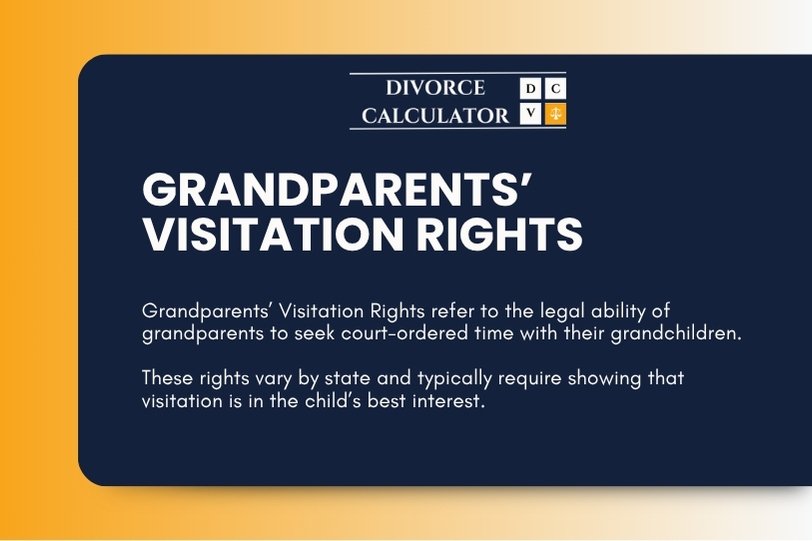 DIVORCE CALCULATOR

D C
V

GRANDPARENTS' VISITATION RIGHTS

Grandparents' Visitation Rights refer to the legal ability of grandparents to seek court-ordered time with their grandchildren.

These rights vary by state and typically require showing that visitation is in the child's best interest.